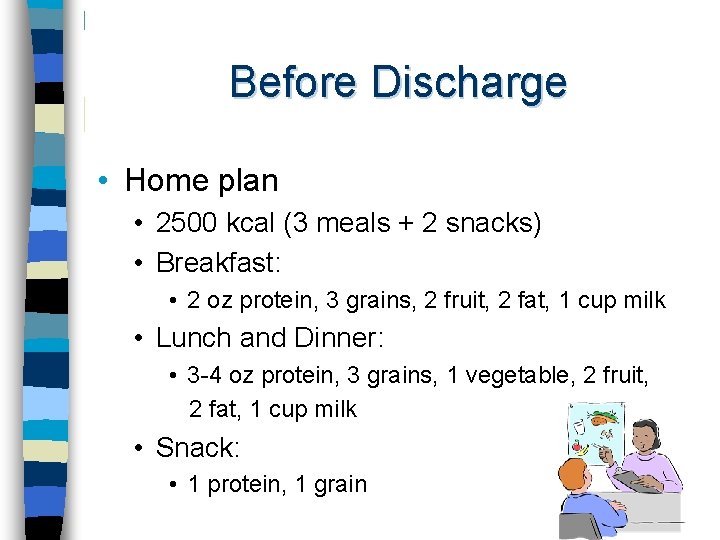 Before Discharge

• Home plan
  • 2500 kcal (3 meals + 2 snacks)
  • Breakfast:
    • 2 oz protein, 3 grains, 2 fruit, 2 fat, 1 cup milk
  • Lunch and Dinner:
    • 3-4 oz protein, 3 grains, 1 vegetable, 2 fruit, 2 fat, 1 cup milk
  • Snack:
    • 1 protein, 1 grain